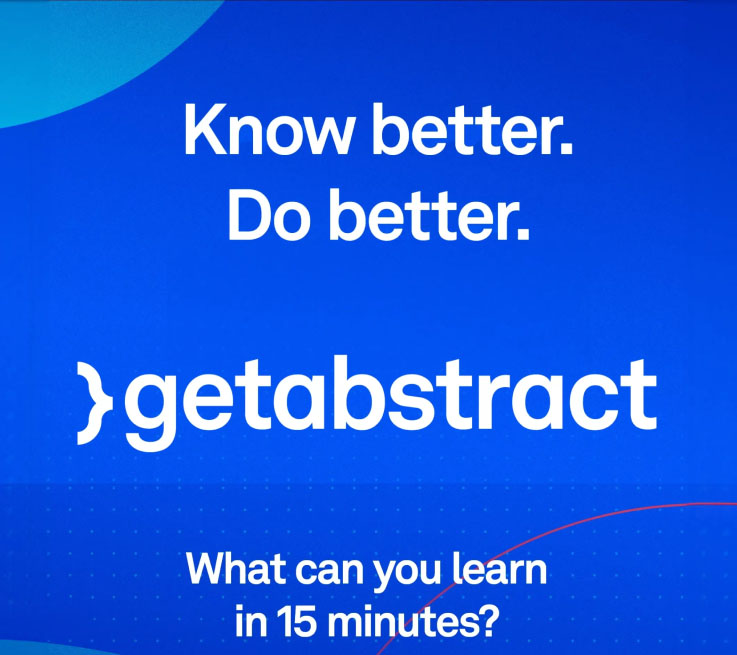 Know better.
Do better.

getabstract

What can you learn in 15 minutes?